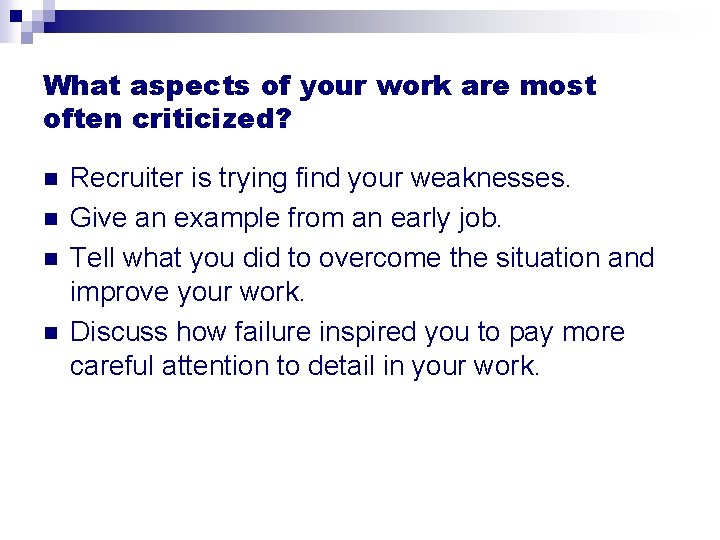 What aspects of your work are most often criticized?

- Recruiter is trying find your weaknesses.
- Give an example from an early job.
- Tell what you did to overcome the situation and improve your work.
- Discuss how failure inspired you to pay more careful attention to detail in your work.